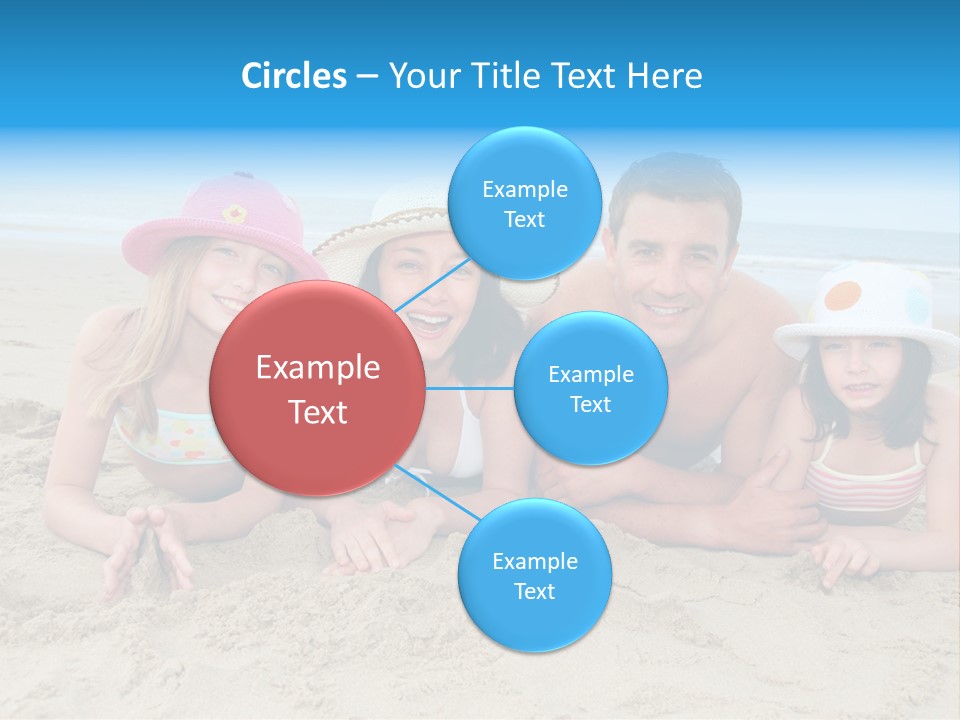 Circles – Your Title Text Here

Example Text

Example Text

Example Text

Example Text